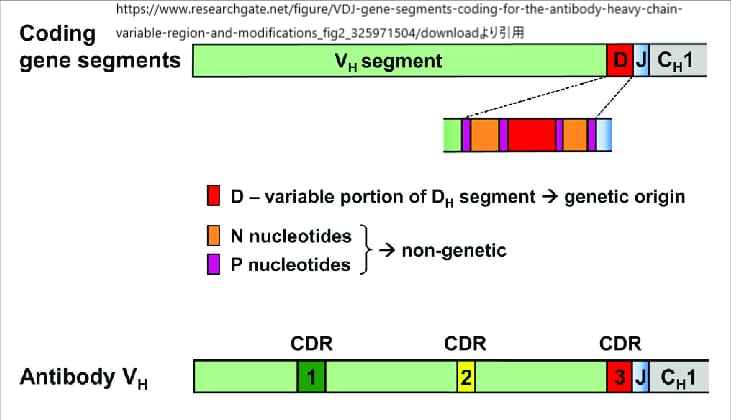 https://www.researchgate.net/figure/VDJ-gene-segments-coding-for-the-antibody-heavy-chain-variable-region-and-modifications_fig2_325971504/downloadより引用

Coding gene segments

$V_H$ segment D J $C_H1$

D – variable portion of $D_H$ segment → genetic origin

N nucleotides
P nucleotides
→ non-genetic

CDR CDR CDR

Antibody $V_H$ 1 2 3 J $C_H1$